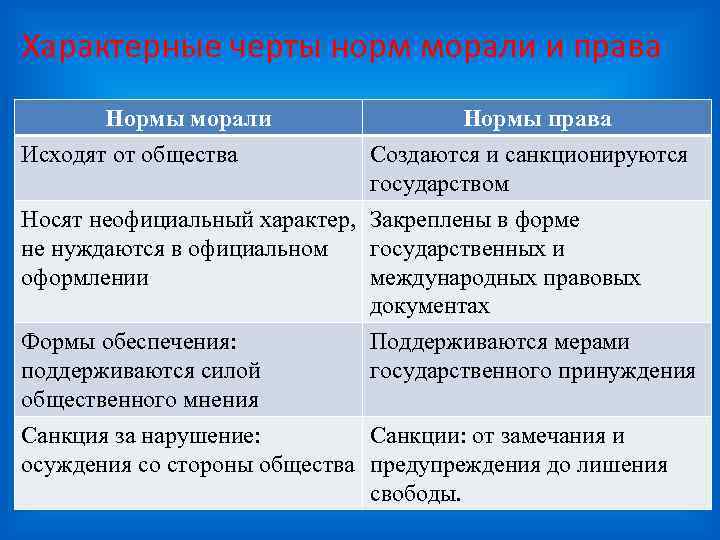 Характерные черты норм морали и права

| Нормы морали | Нормы права |
|---|---|
| Исходят от общества | Создаются и санкционируются государством |
| Носят неофициальный характер, не нуждаются в официальном оформлении | Закреплены в форме государственных и международных правовых документах |
| Формы обеспечения: поддерживаются силой общественного мнения | Поддерживаются мерами государственного принуждения |
| Санкция за нарушение: осуждения со стороны общества | Санкции: от замечания и предупреждения до лишения свободы. |